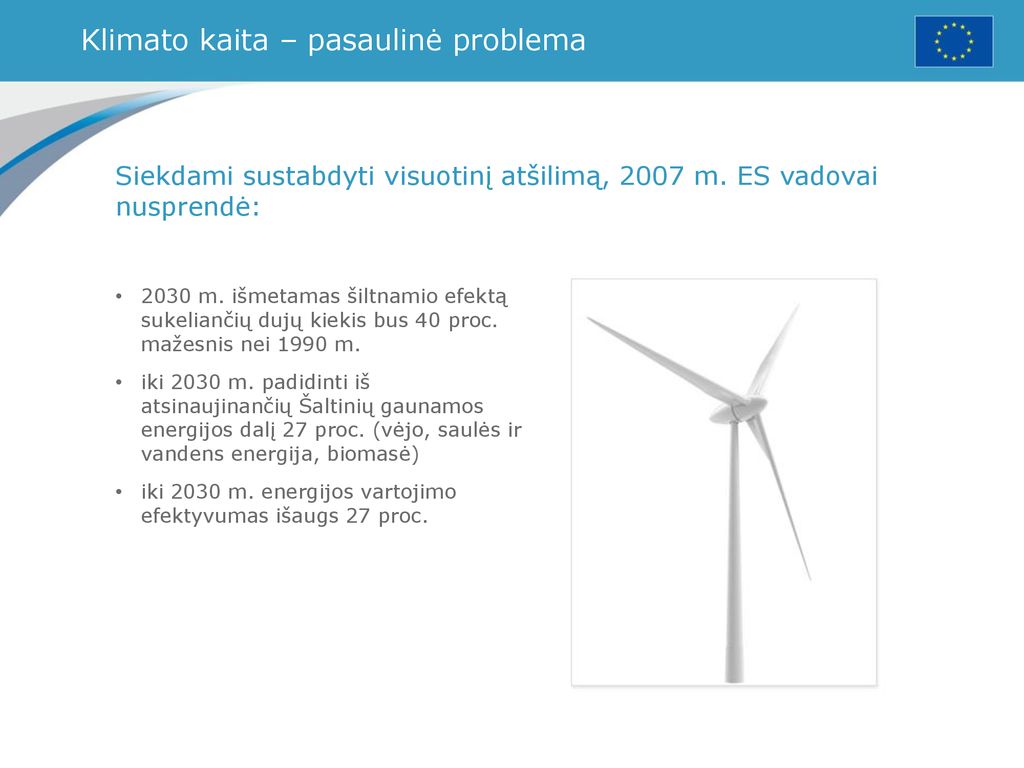 Klimato kaita – pasaulinė problema

Siekdami sustabdyti visuotinį atšilimą, 2007 m. ES vadovai nusprendė:

• 2030 m. išmetamas šiltnamio efektą sukeliančių dujų kiekis bus 40 proc. mažesnis nei 1990 m.
• iki 2030 m. padidinti iš atsinaujinančių Šaltinių gaunamos energijos dalį 27 proc. (vėjo, saulės ir vandens energija, biomasė)
• iki 2030 m. energijos vartojimo efektyvumas išaugs 27 proc.